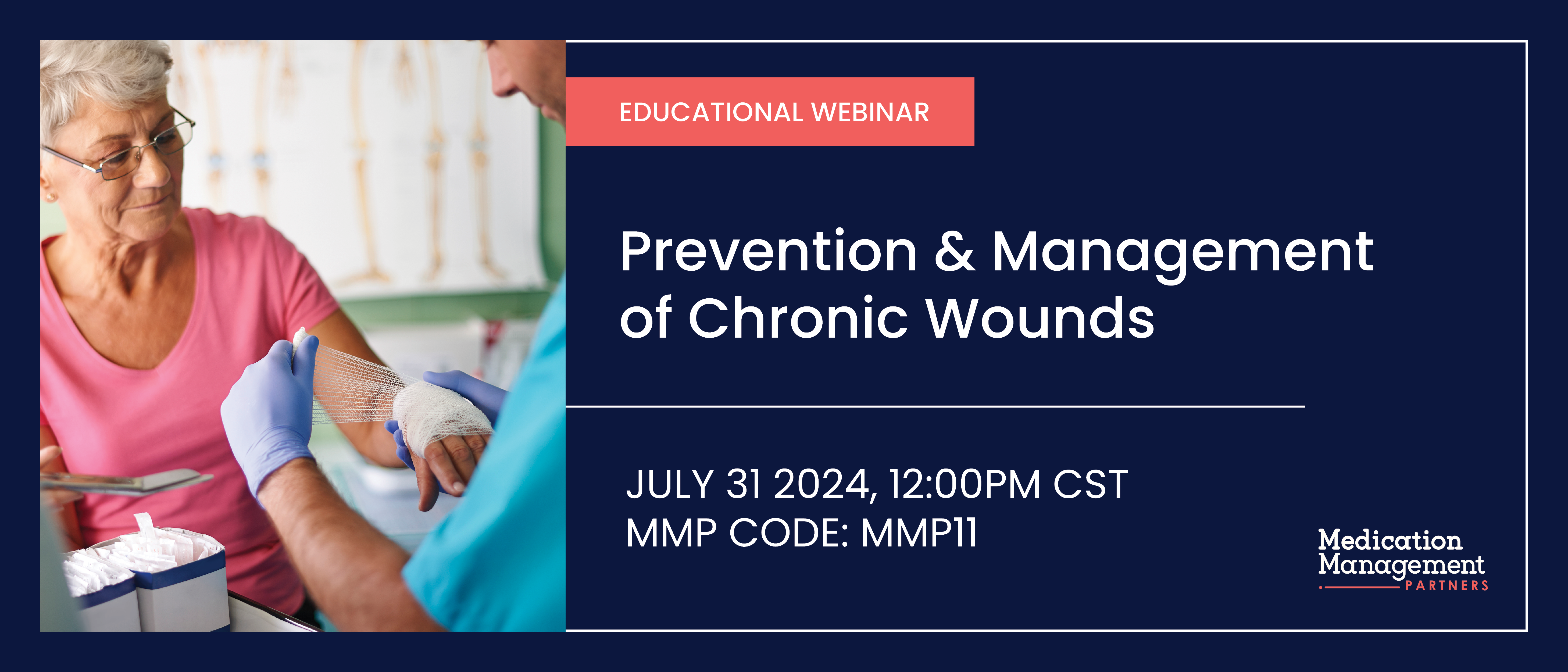 EDUCATIONAL WEBINAR

Prevention & Management of Chronic Wounds

JULY 31 2024, 12:00PM CST
MMP CODE: MMP11

Medication Management PARTNERS